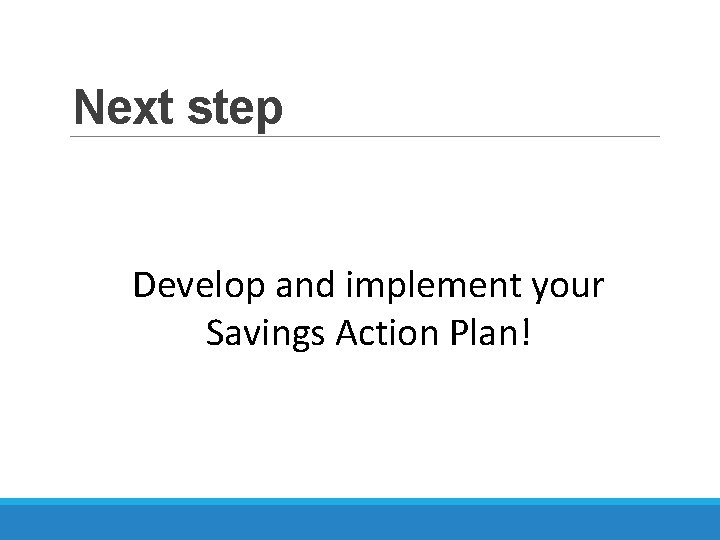 Next step

Develop and implement your Savings Action Plan!